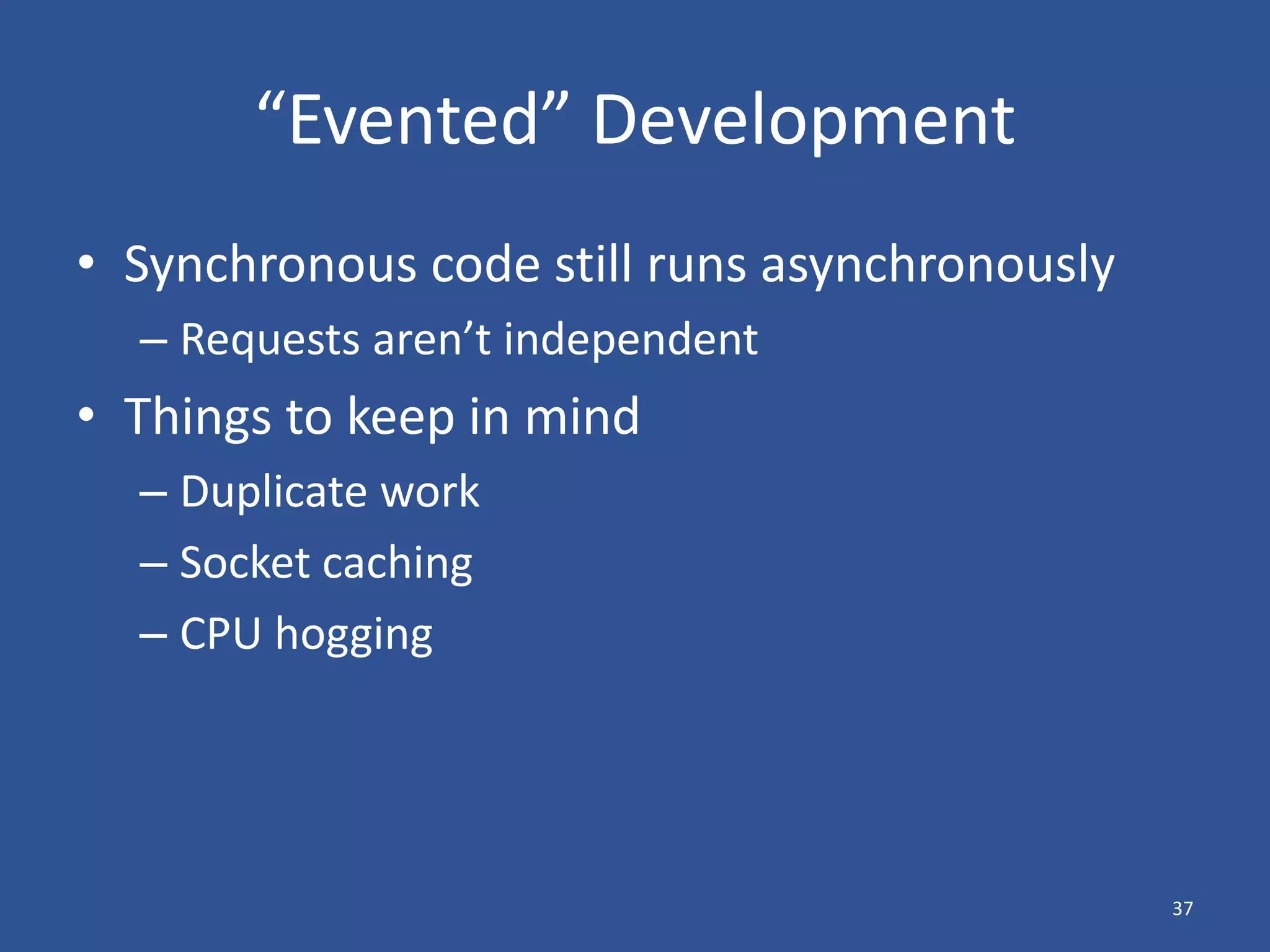 “Evented” Development

• Synchronous code still runs asynchronously
  – Requests aren’t independent
• Things to keep in mind
  – Duplicate work
  – Socket caching
  – CPU hogging

37